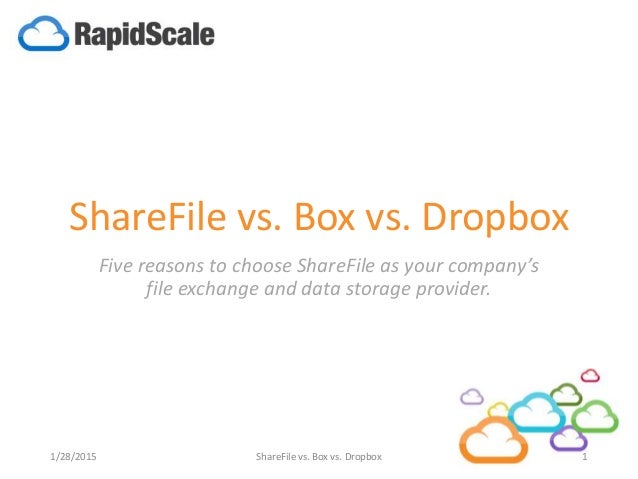 RapidScale

ShareFile vs. Box vs. Dropbox

Five reasons to choose ShareFile as your company's file exchange and data storage provider.

1/28/2015

ShareFile vs. Box vs. Dropbox

1